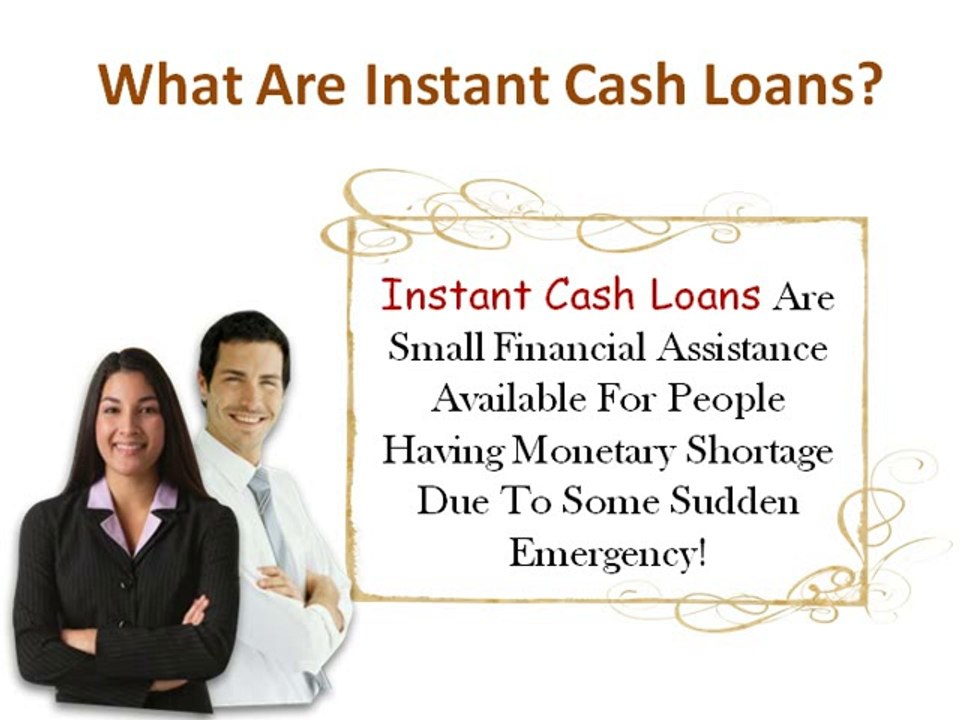 What Are Instant Cash Loans?

Instant Cash Loans Are Small Financial Assistance Available For People Having Monetary Shortage Due To Some Sudden Emergency!